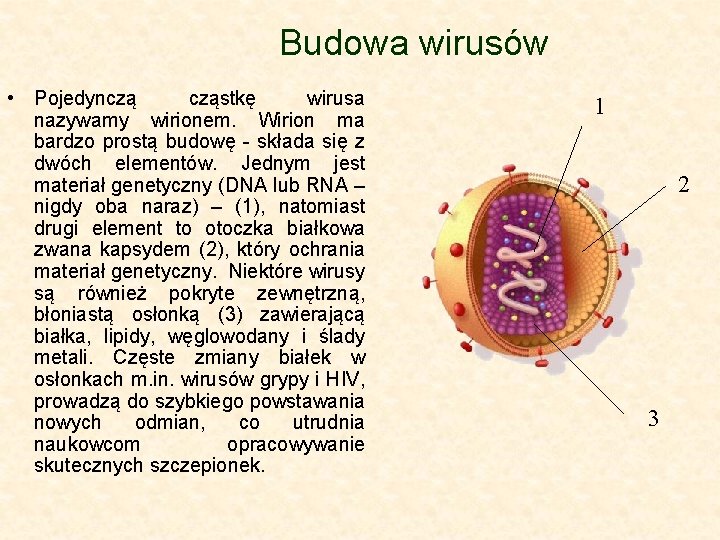 Budowa wirusów

• Pojedynczą cząstkę wirusa nazywamy wirionem. Wirion ma bardzo prostą budowę - składa się z dwóch elementów. Jednym jest materiał genetyczny (DNA lub RNA – nigdy oba naraz) – (1), natomiast drugi element to otoczka białkowa zwana kapsydem (2), który ochrania materiał genetyczny. Niektóre wirusy są również pokryte zewnętrzną, błoniastą osłonką (3) zawierającą białka, lipidy, węglowodany i ślady metali. Częste zmiany białek w osłonkach m.in. wirusów grypy i HIV, prowadzą do szybkiego powstawania nowych odmian, co utrudnia naukowcom opracowywanie skutecznych szczepionek.

1

2

3